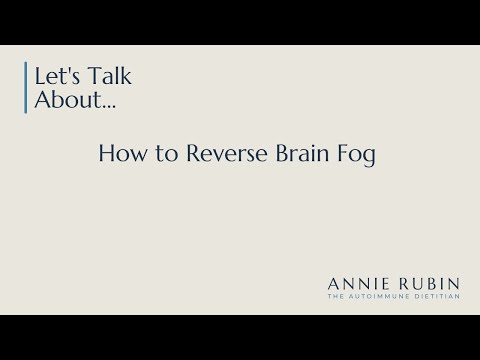 Let's Talk About...

How to Reverse Brain Fog

ANNIE RUBIN
THE AUTOIMMUNE DIETITIAN